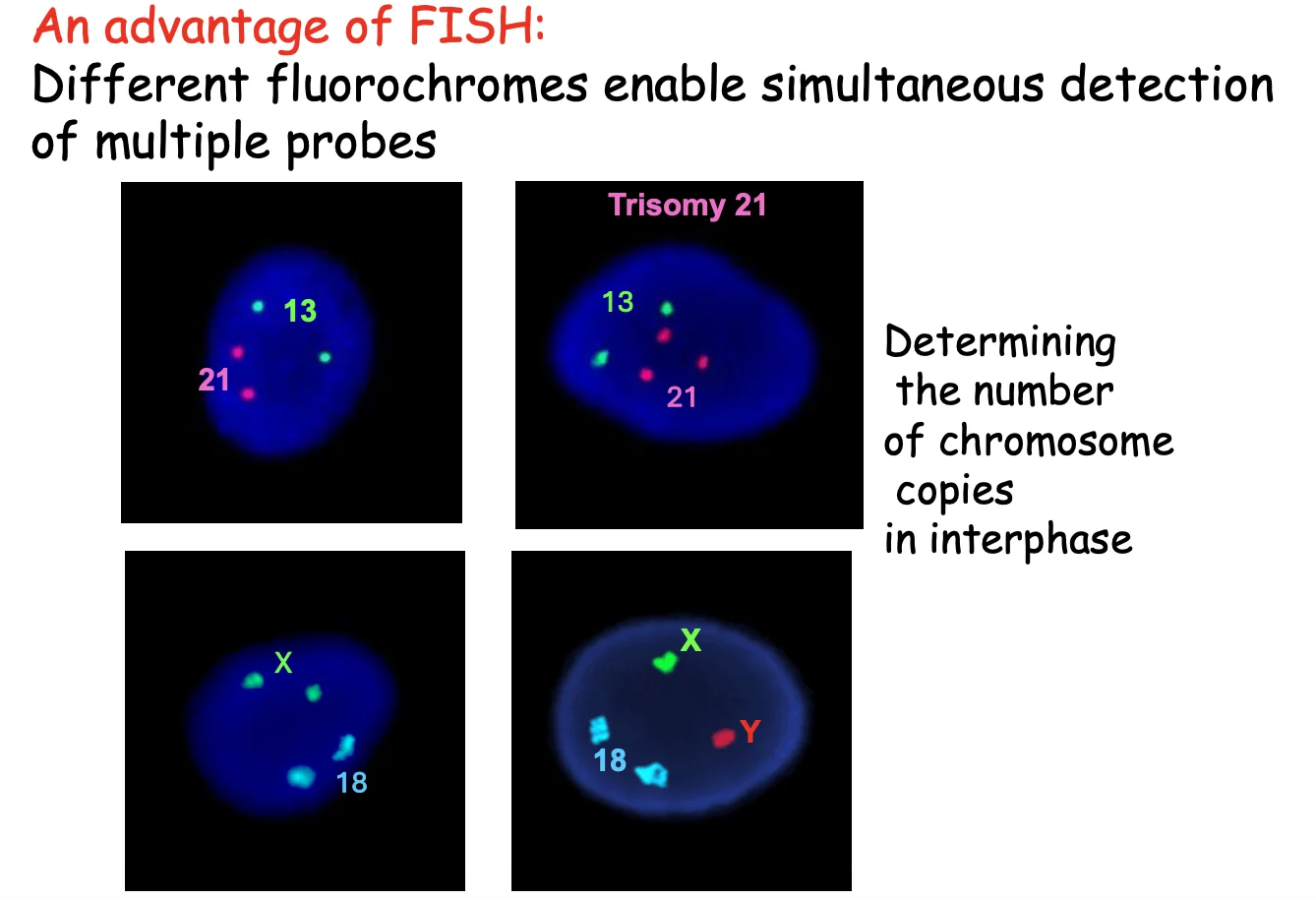 An advantage of FISH:
Different fluorochromes enable simultaneous detection of multiple probes

13
21

Trisomy 21
13
21

Determining the number of chromosome copies in interphase

X
18

X
Y
18